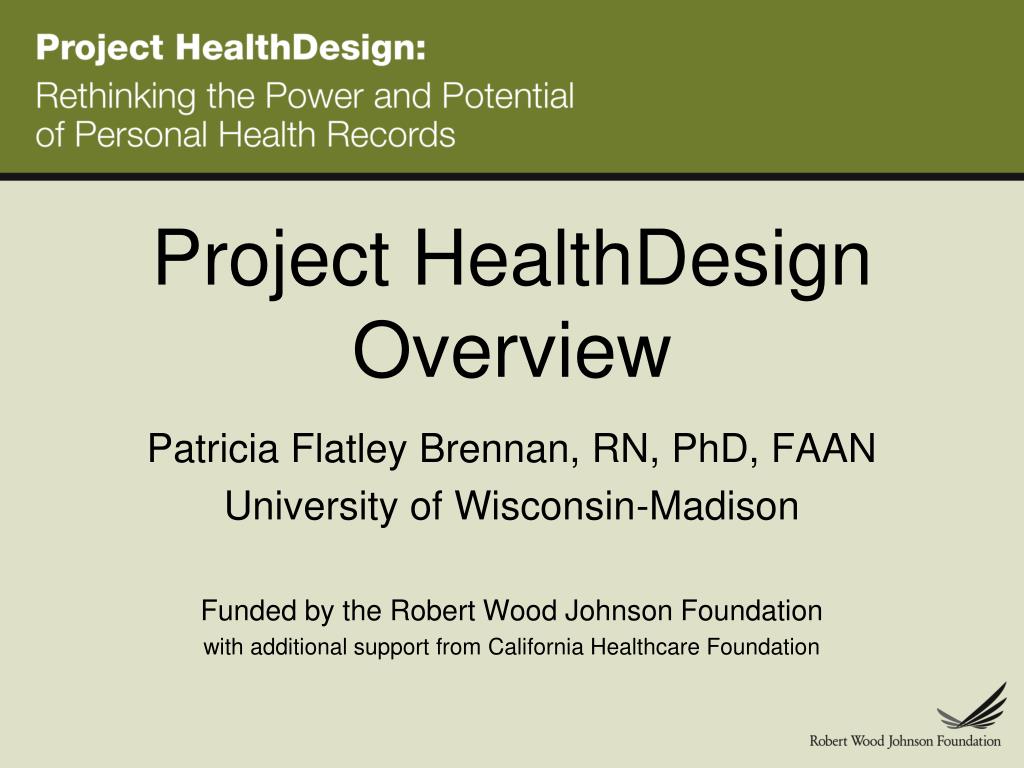 Project HealthDesign:
Rethinking the Power and Potential of Personal Health Records

Project HealthDesign Overview

Patricia Flatley Brennan, RN, PhD, FAAN
University of Wisconsin-Madison

Funded by the Robert Wood Johnson Foundation
with additional support from California Healthcare Foundation

Robert Wood Johnson Foundation